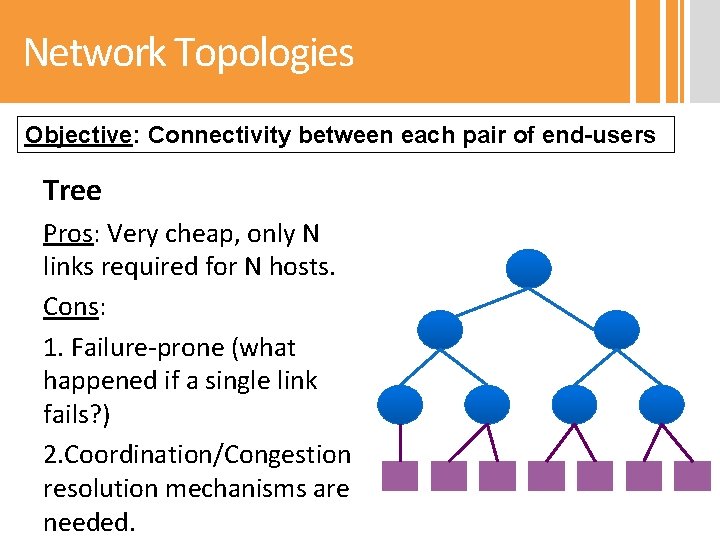 Network Topologies

Objective: Connectivity between each pair of end-users

Tree

Pros: Very cheap, only N links required for N hosts.

Cons:

1. Failure-prone (what happened if a single link fails?)

2.Coordination/Congestion resolution mechanisms are needed.